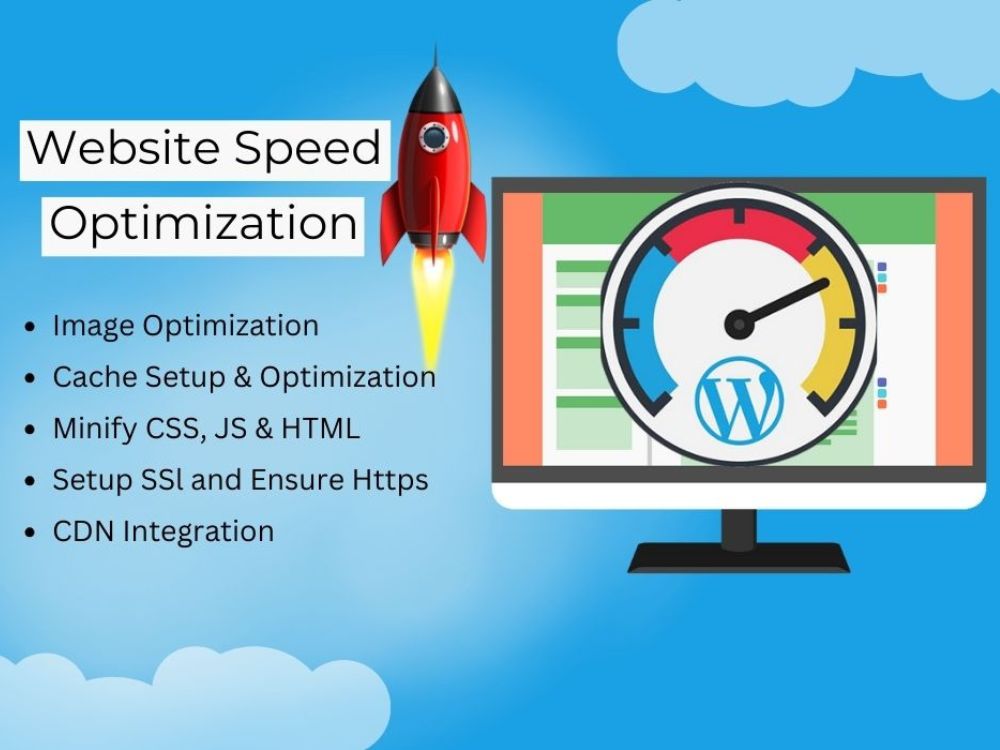 Website Speed Optimization

• Image Optimization
• Cache Setup & Optimization
• Minify CSS, JS & HTML
• Setup SSl and Ensure Https
• CDN Integration